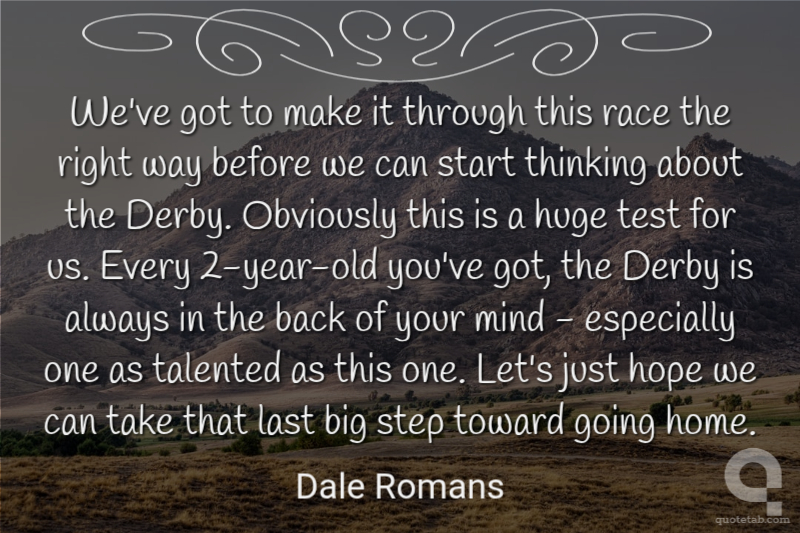 We've got to make it through this race the right way before we can start thinking about the Derby. Obviously this is a huge test for us. Every 2-year-old you've got, the Derby is always in the back of your mind - especially one as talented as this one. Let's just hope we can take that last big step toward going home.

Dale Romans

quotetab.com